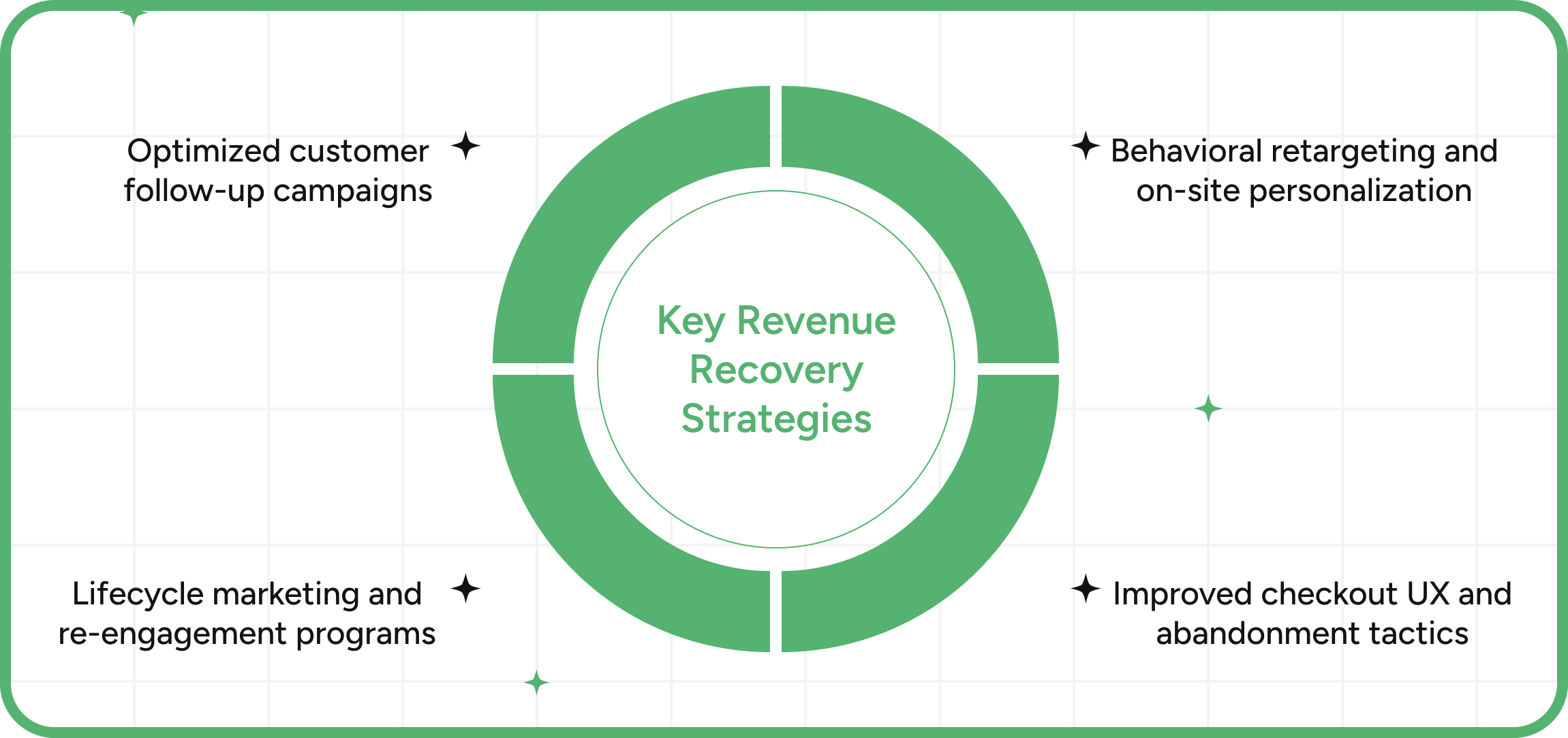 Optimized customer follow-up campaigns

Behavioral retargeting and on-site personalization

Key Revenue Recovery Strategies

Lifecycle marketing and re-engagement programs

Improved checkout UX and abandonment tactics